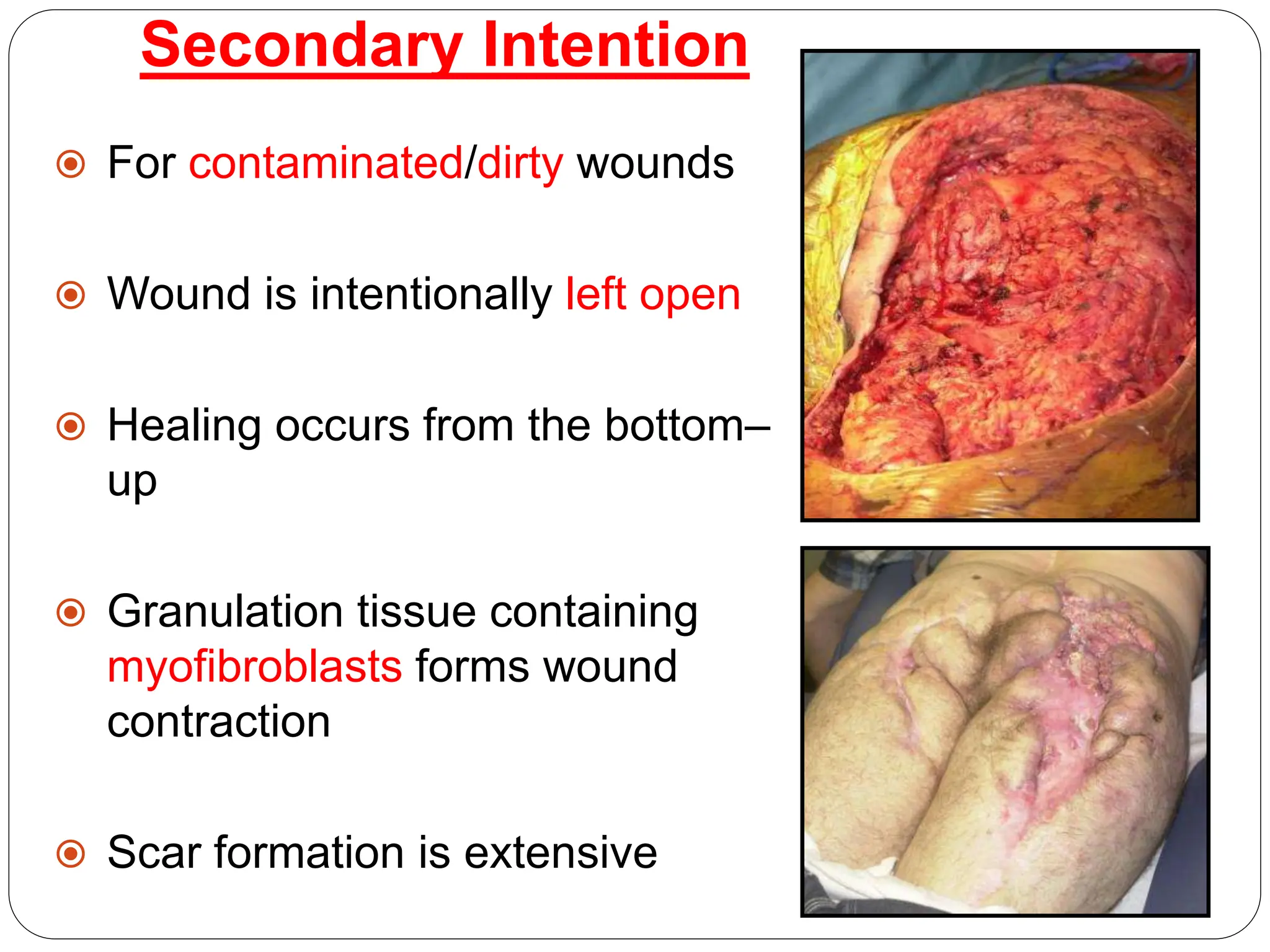 Secondary Intention

For contaminated/dirty wounds

Wound is intentionally left open

Healing occurs from the bottom–up

Granulation tissue containing myofibroblasts forms wound contraction

Scar formation is extensive